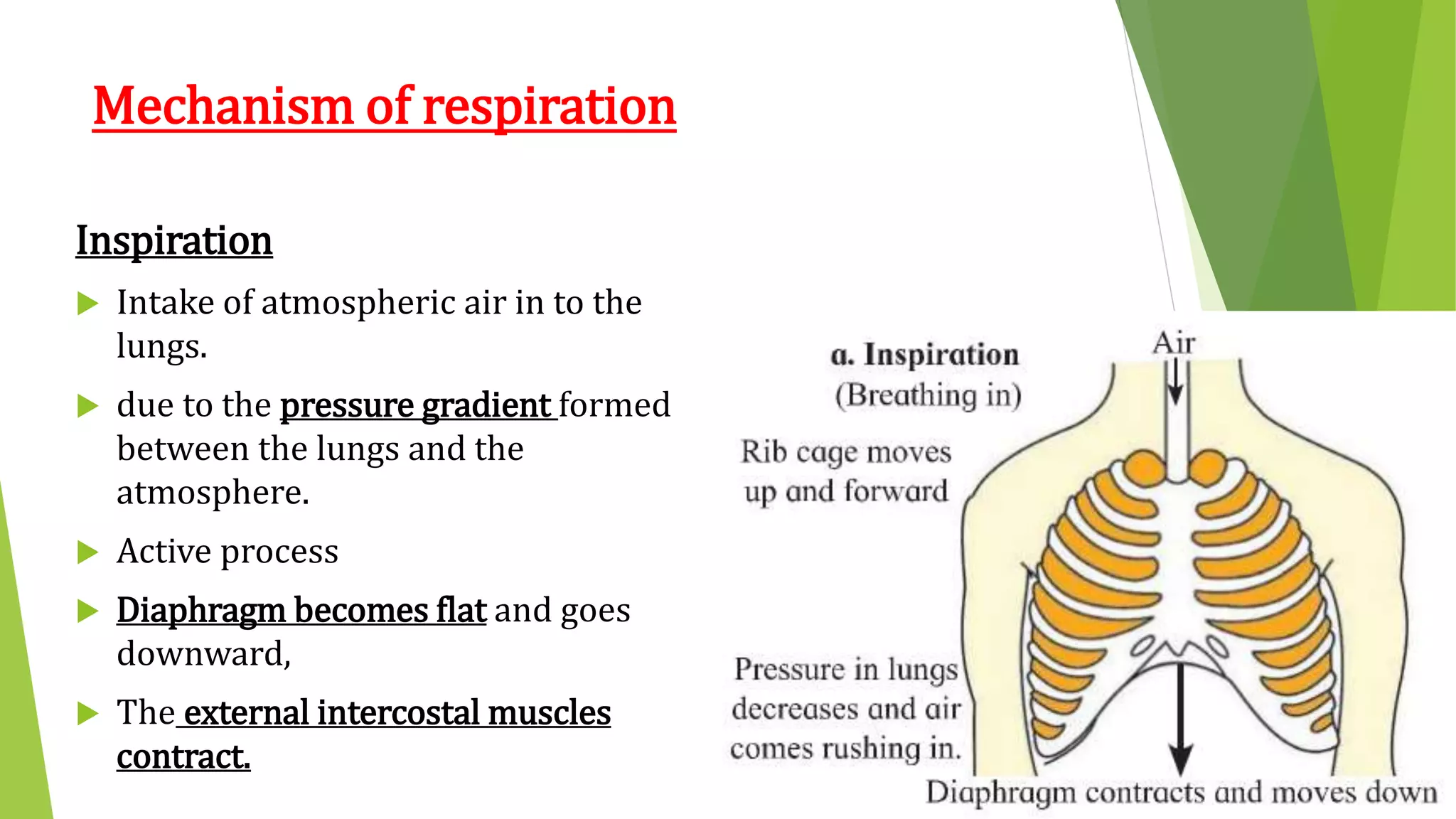 Mechanism of respiration

Inspiration

Intake of atmospheric air in to the lungs.

due to the pressure gradient formed between the lungs and the atmosphere.

Active process

Diaphragm becomes flat and goes downward,

The external intercostal muscles contract.

a. Inspiration (Breathing in)

Air

Rib cage moves up and forward

Pressure in lungs decreases and air comes rushing in.

Diaphragm contracts and moves down